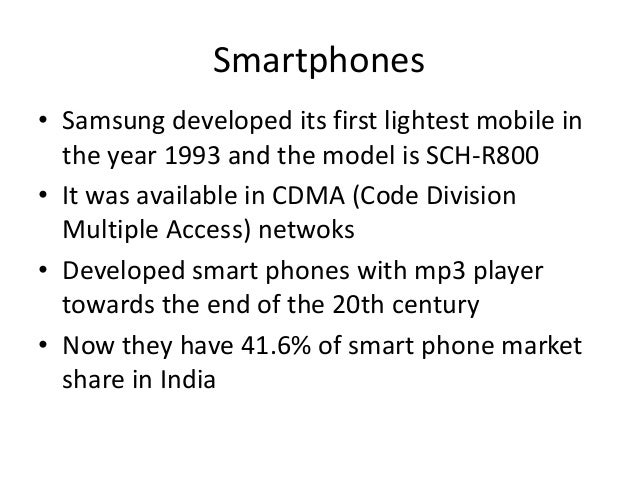 Smartphones

• Samsung developed its first lightest mobile in the year 1993 and the model is SCH-R800
• It was available in CDMA (Code Division Multiple Access) netwoks
• Developed smart phones with mp3 player towards the end of the 20th century
• Now they have 41.6% of smart phone market share in India